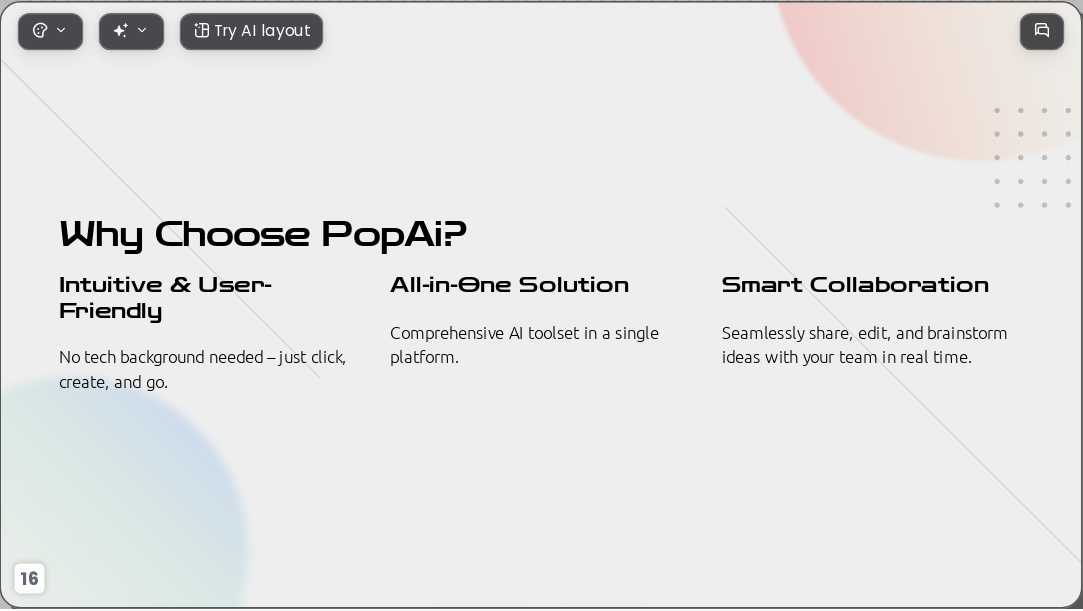 Try AI layout

Why Choose PopAi?

Intuitive & User-Friendly

No tech background needed – just click, create, and go.

All-in-One Solution

Comprehensive AI toolset in a single platform.

Smart Collaboration

Seamlessly share, edit, and brainstorm ideas with your team in real time.

16